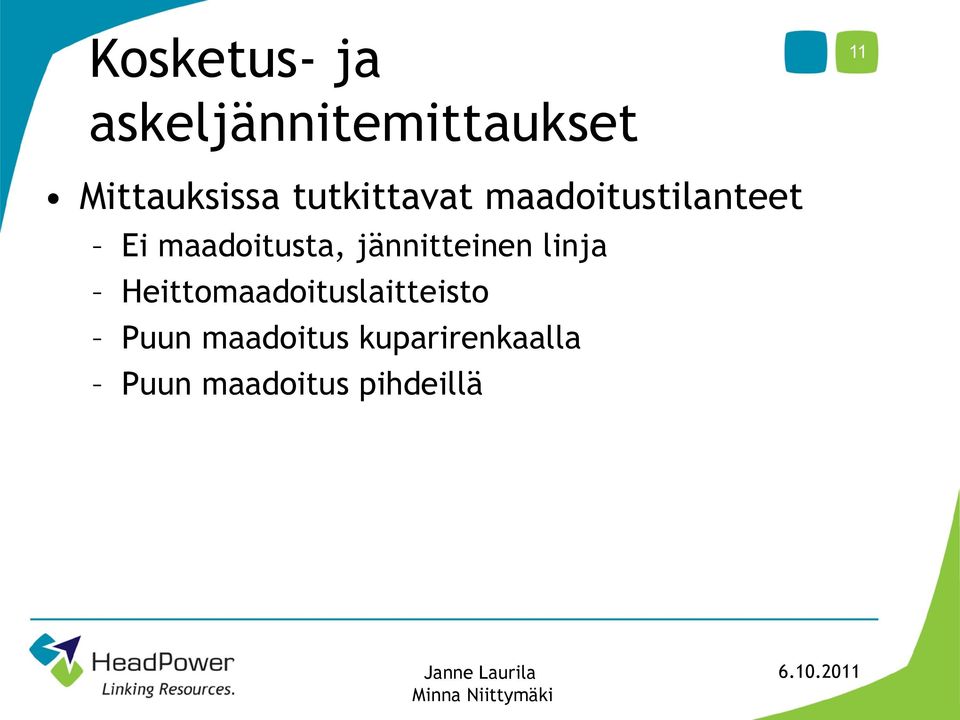 Kosketus- ja askeljännitemittaukset

11

• Mittauksissa tutkittavat maadoitustilanteet
– Ei maadoitusta, jännitteinen linja
– Heittomaadoituslaitteisto
– Puun maadoitus kuparirenkaalla
– Puun maadoitus pihdeillä

HeadPower
Linking Resources.

Janne Laurila
Minna Niittymäki

6.10.2011